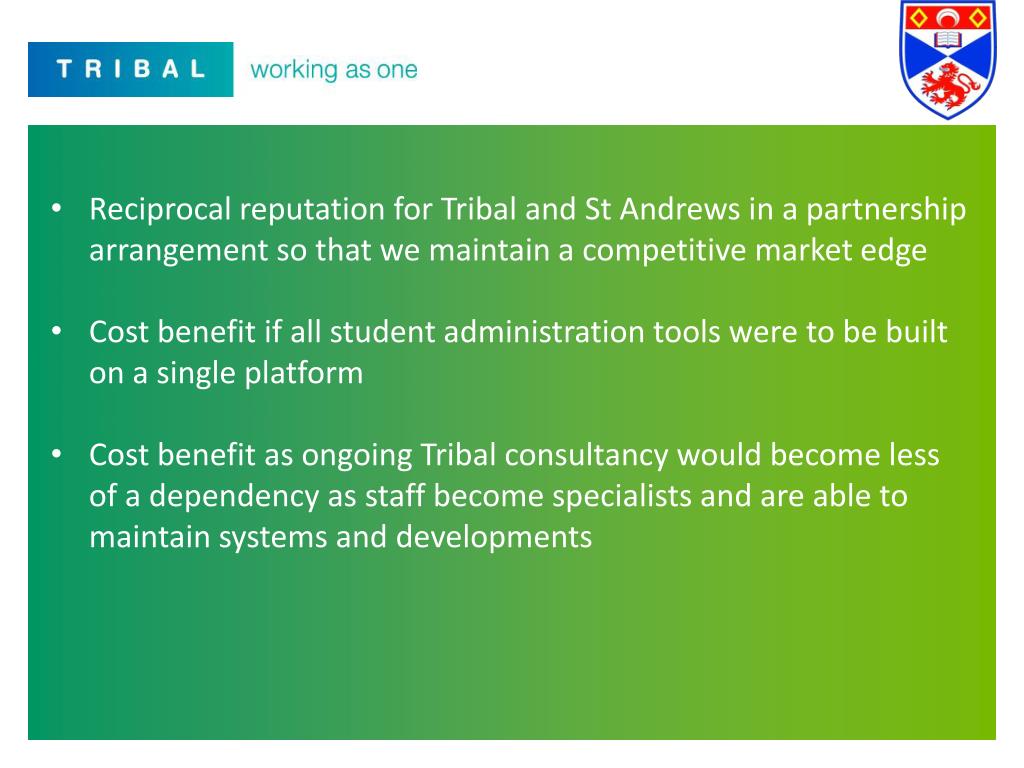 TRIBAL working as one

• Reciprocal reputation for Tribal and St Andrews in a partnership arrangement so that we maintain a competitive market edge

• Cost benefit if all student administration tools were to be built on a single platform

• Cost benefit as ongoing Tribal consultancy would become less of a dependency as staff become specialists and are able to maintain systems and developments